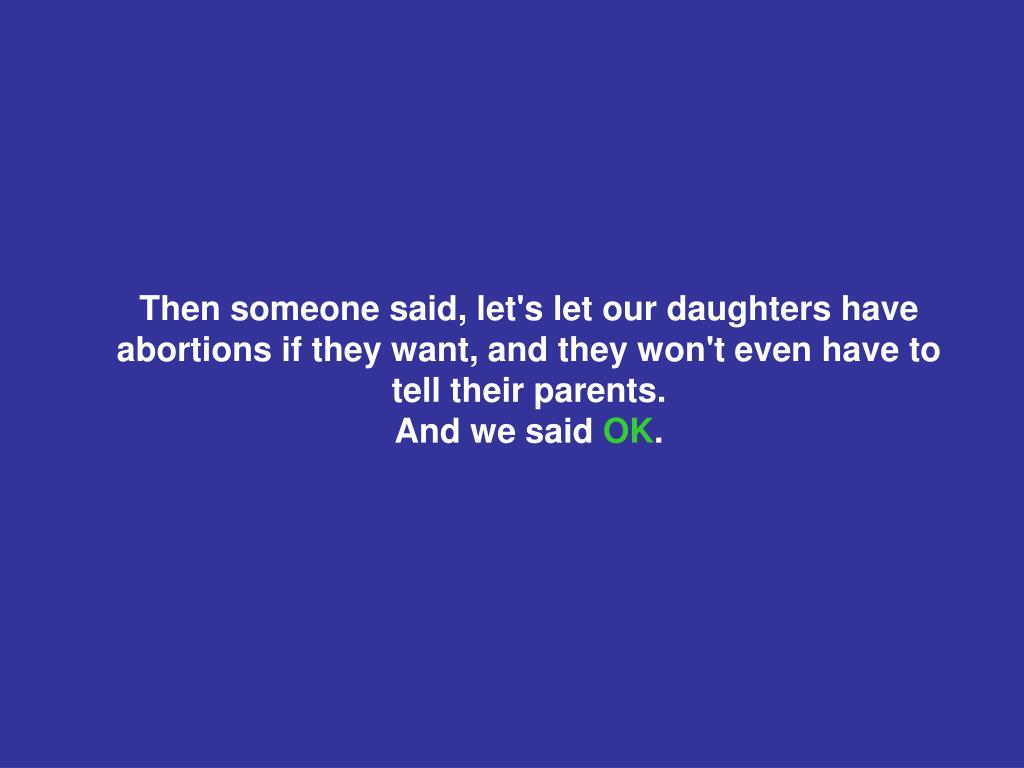 Then someone said, let's let our daughters have abortions if they want, and they won't even have to tell their parents.
And we said OK.